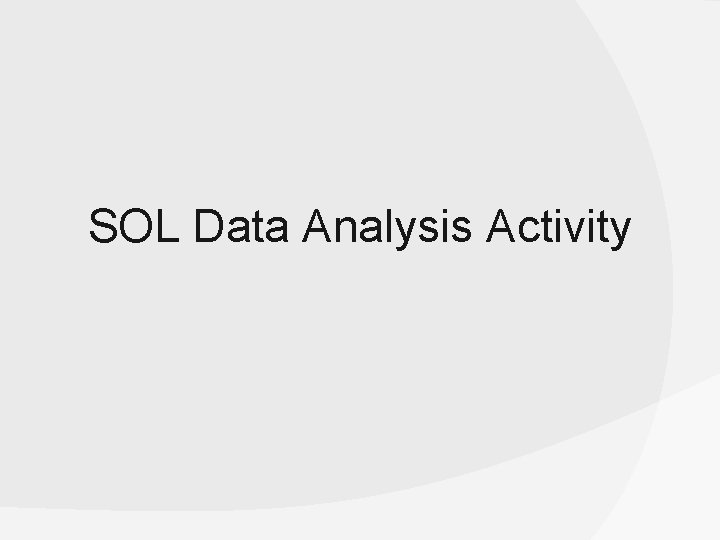 SOL Data Analysis Activity